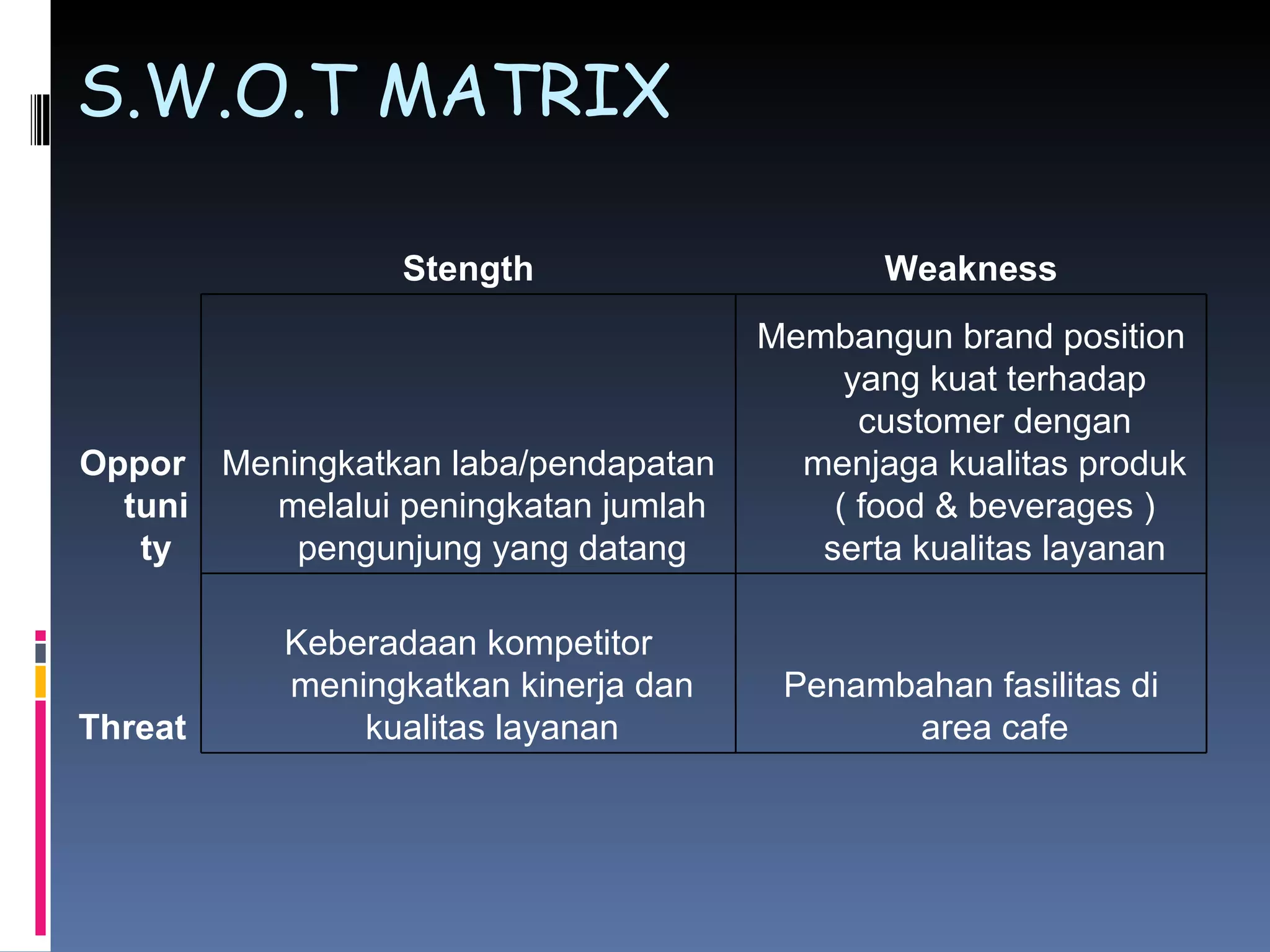 S.W.O.T MATRIX

| | Stength | Weakness |
|---|---|---|
| Opportunity | Meningkatkan laba/pendapatan melalui peningkatan jumlah pengunjung yang datang | Membangun brand position yang kuat terhadap customer dengan menjaga kualitas produk ( food & beverages ) serta kualitas layanan |
| Threat | Keberadaan kompetitor meningkatkan kinerja dan kualitas layanan | Penambahan fasilitas di area cafe |